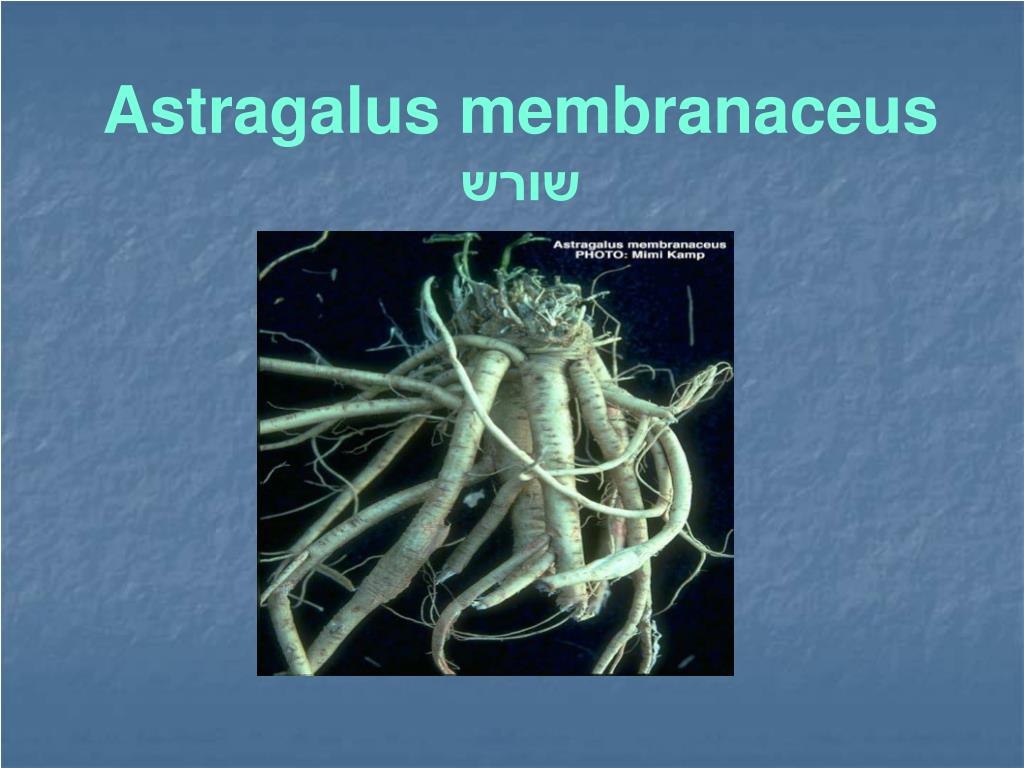 Astragalus membranaceus
שורש

Astragalus membranaceus
PHOTO: Mimi Kamp